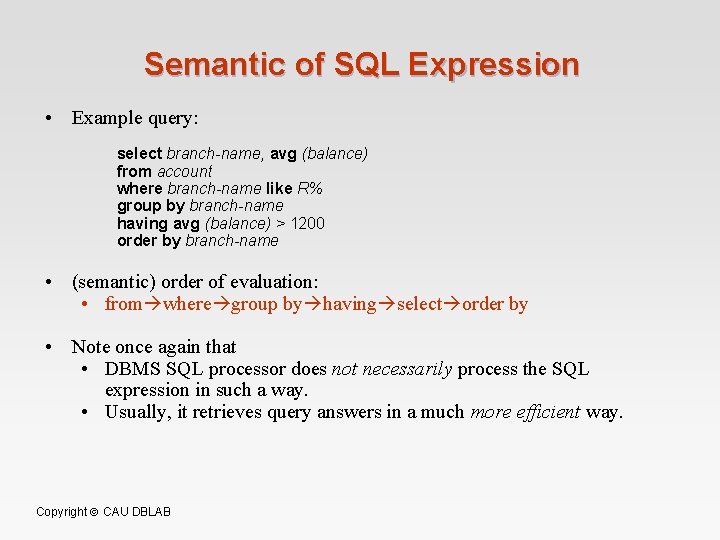 Semantic of SQL Expression

• Example query:

select branch-name, avg (balance)
from account
where branch-name like R%
group by branch-name
having avg (balance) > 1200
order by branch-name

• (semantic) order of evaluation:
  • from→where→group by→having→select→order by

• Note once again that
  • DBMS SQL processor does not necessarily process the SQL expression in such a way.
  • Usually, it retrieves query answers in a much more efficient way.

Copyright © CAU DBLAB